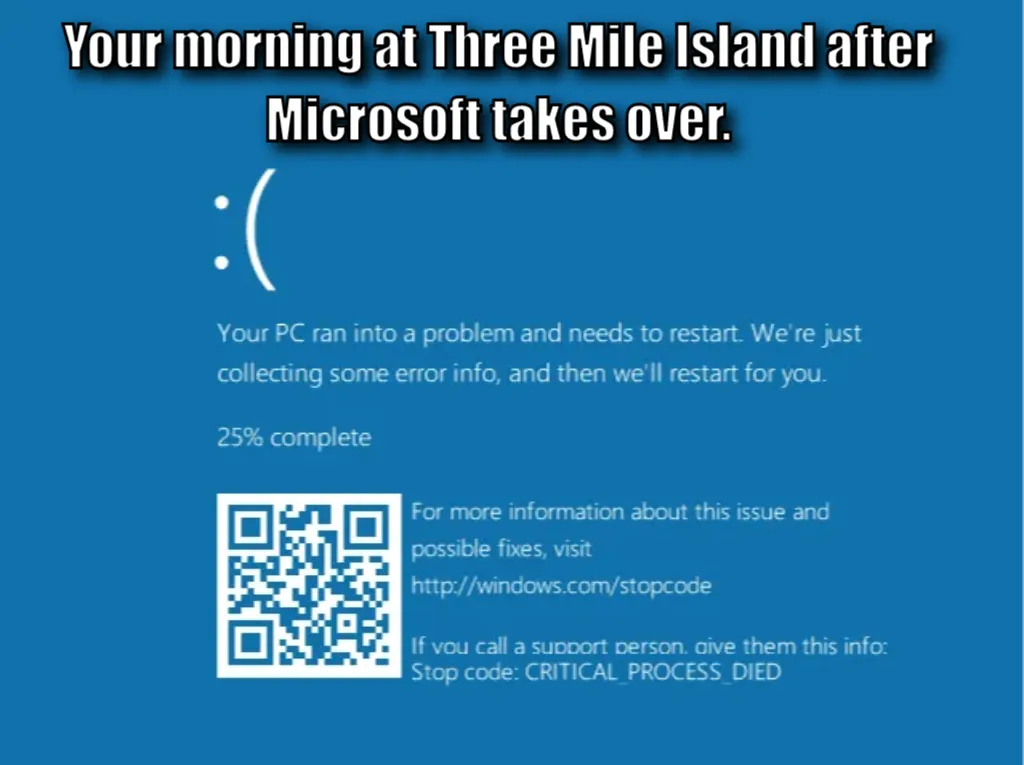 Your morning at Three Mile Island after Microsoft takes over.

:(

Your PC ran into a problem and needs to restart. We're just collecting some error info, and then we'll restart for you.

25% complete

For more information about this issue and possible fixes, visit http://windows.com/stopcode

If you call a support person, give them this info:
Stop code: CRITICAL_PROCESS_DIED